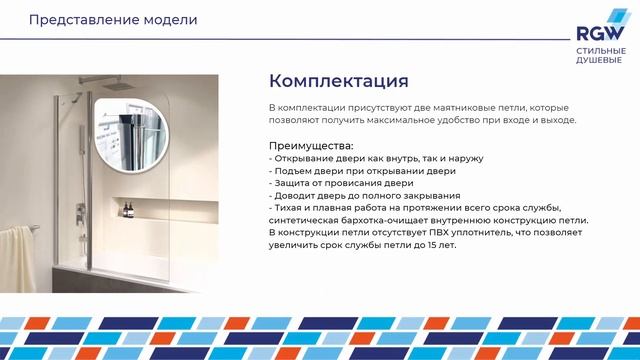 Представление модели

RGW
СТИЛЬНЫЕ ДУШЕВЫЕ

Комплектация

В комплектации присутствуют две маятниковые петли, которые позволяют получить максимальное удобство при входе и выходе.

Преимущества:
- Открывание двери как внутрь, так и наружу
- Подъем двери при открывании двери
- Защита от провисания двери
- Доводит дверь до полного закрывания
- Тихая и плавная работа на протяжении всего срока службы, синтетическая бархотка-очищает внутреннюю конструкцию петли. В конструкции петли отсутствует ПВХ уплотнитель, что позволяет увеличить срок службы петли до 15 лет.